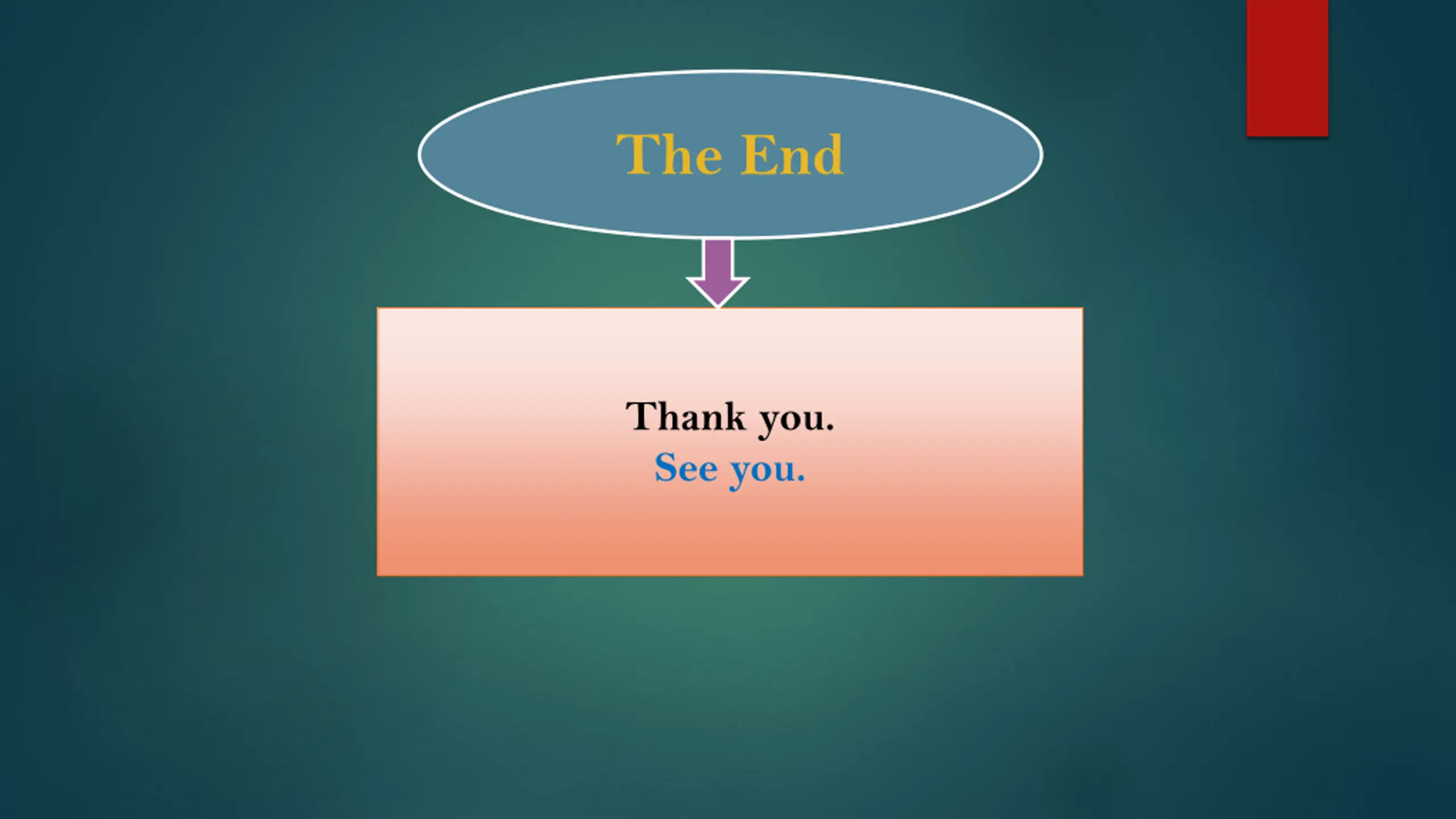 The End

Thank you.
See you.